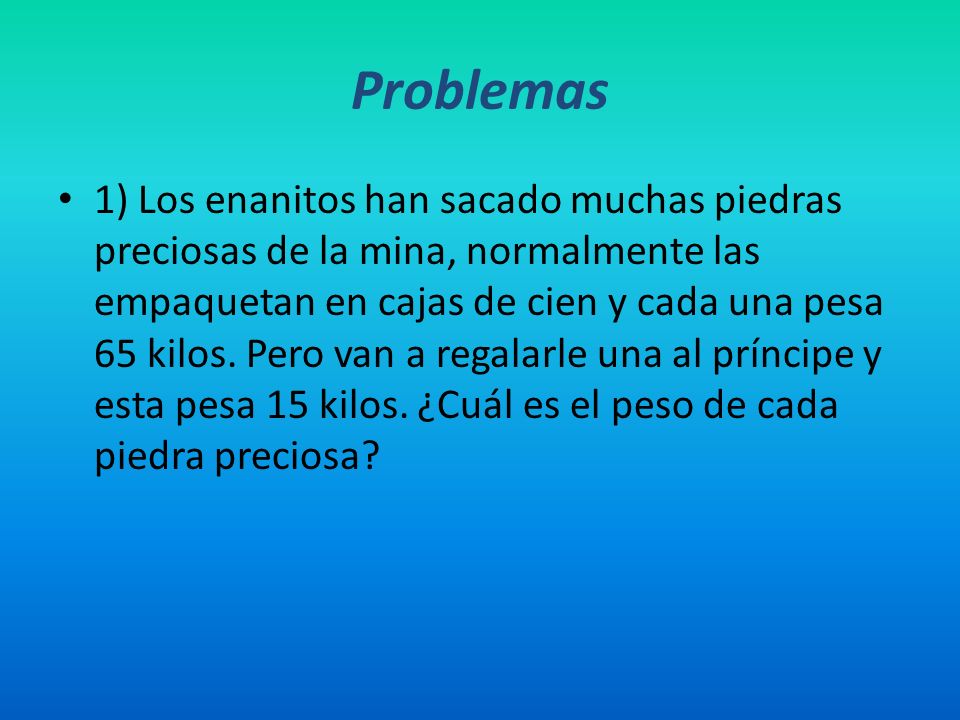 Problemas

• 1) Los enanitos han sacado muchas piedras preciosas de la mina, normalmente las empaquetan en cajas de cien y cada una pesa 65 kilos. Pero van a regalarle una al príncipe y esta pesa 15 kilos. ¿Cuál es el peso de cada piedra preciosa?